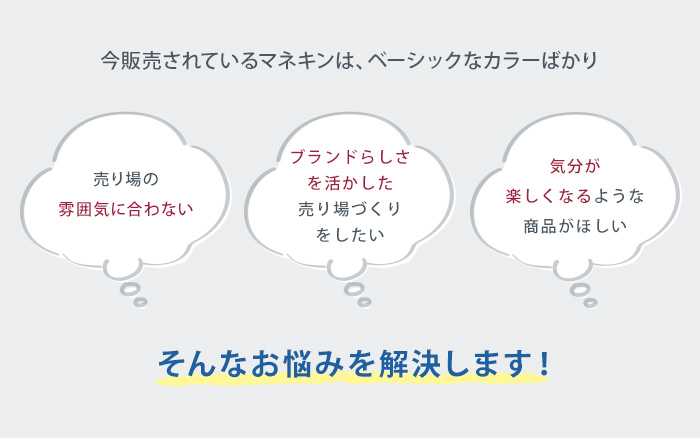 今販売されているマネキンは、ベーシックなカラーばかり

売り場の
雰囲気に合わない

ブランドらしさ
を活かした
売り場づくり
をしたい

気分が
楽しくなるような
商品がほしい

そんなお悩みを解決します！